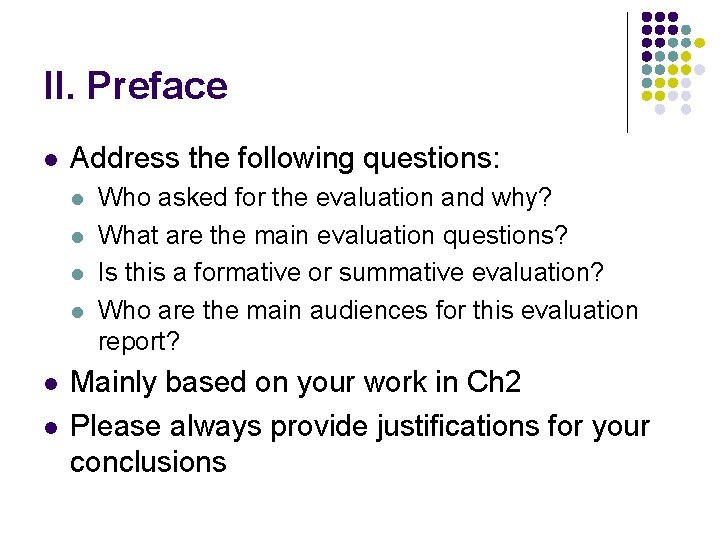 II. Preface

- Address the following questions:
  - Who asked for the evaluation and why?
  - What are the main evaluation questions?
  - Is this a formative or summative evaluation?
  - Who are the main audiences for this evaluation report?
- Mainly based on your work in Ch2
- Please always provide justifications for your conclusions